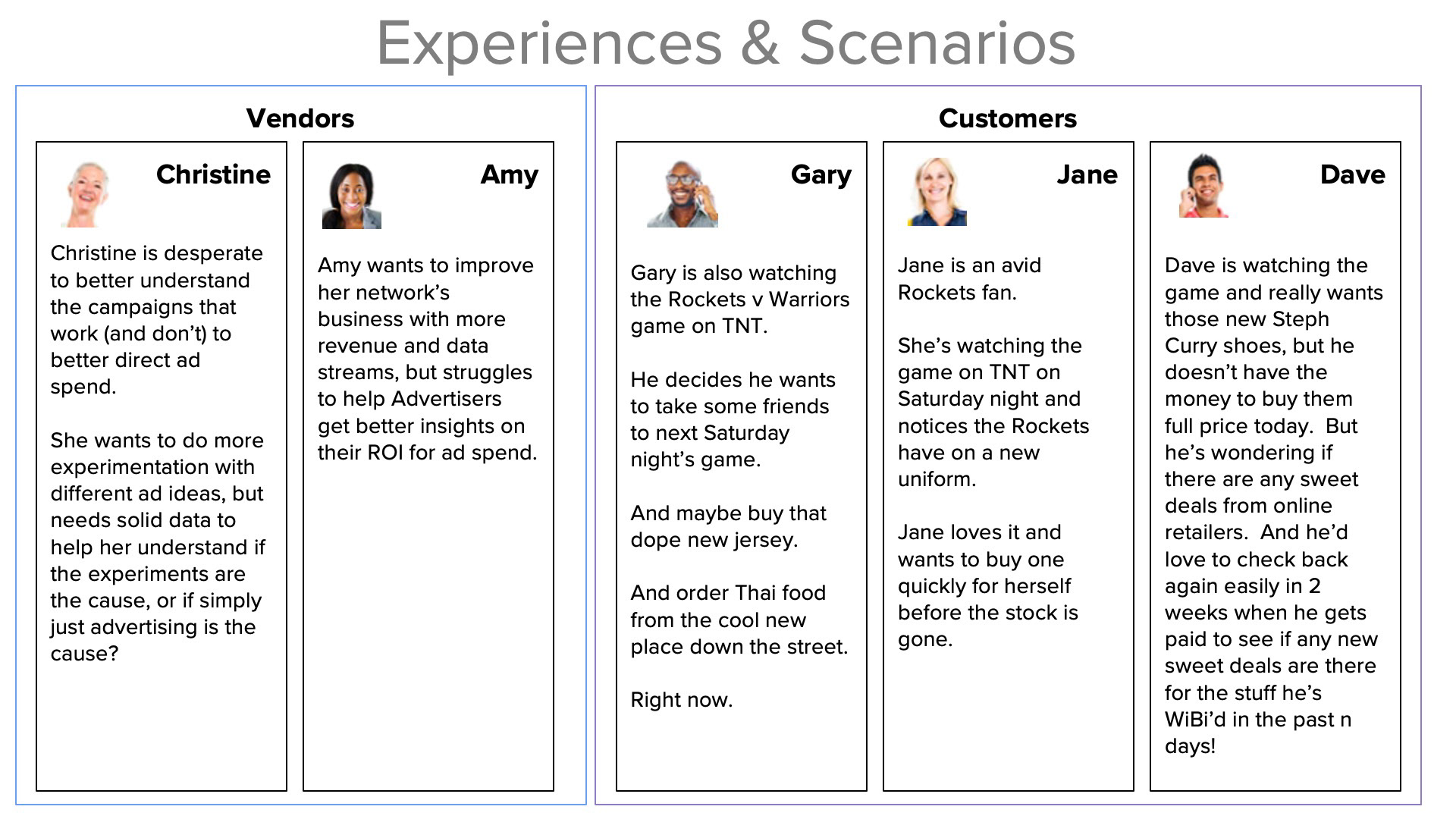 Experiences & Scenarios

Vendors

Christine

Christine is desperate to better understand the campaigns that work (and don't) to better direct ad spend.

She wants to do more experimentation with different ad ideas, but needs solid data to help her understand if the experiments are the cause, or if simply just advertising is the cause?

Amy

Amy wants to improve her network's business with more revenue and data streams, but struggles to help Advertisers get better insights on their ROI for ad spend.

Customers

Gary

Gary is also watching the Rockets v Warriors game on TNT.

He decides he wants to take some friends to next Saturday night's game.

And maybe buy that dope new jersey.

And order Thai food from the cool new place down the street.

Right now.

Jane

Jane is an avid Rockets fan.

She's watching the game on TNT on Saturday night and notices the Rockets have on a new uniform.

Jane loves it and wants to buy one quickly for herself before the stock is gone.

Dave

Dave is watching the game and really wants those new Steph Curry shoes, but he doesn't have the money to buy them full price today. But he's wondering if there are any sweet deals from online retailers. And he'd love to check back again easily in 2 weeks when he gets paid to see if any new sweet deals are there for the stuff he's WiBi'd in the past n days!